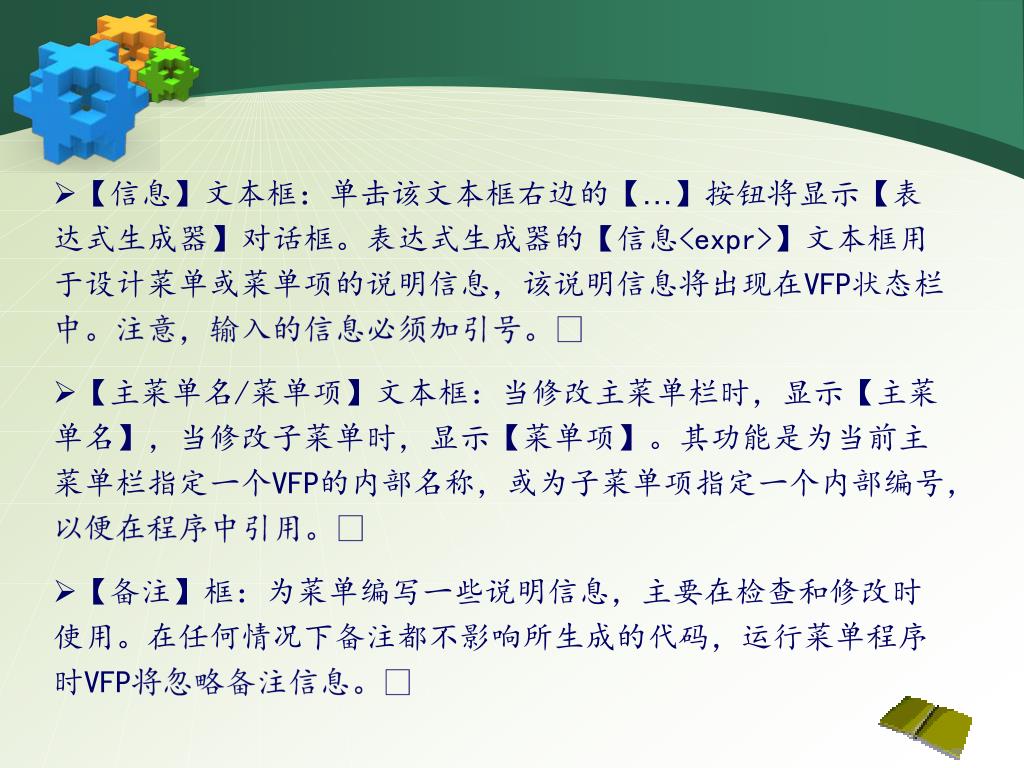 ➢【信息】文本框：单击该文本框右边的【...】按钮将显示【表达式生成器】对话框。表达式生成器的【信息<expr>】文本框用于设计菜单或菜单项的说明信息，该说明信息将出现在VFP状态栏中。注意，输入的信息必须加引号。□

➢【主菜单名/菜单项】文本框：当修改主菜单栏时，显示【主菜单名】，当修改子菜单时，显示【菜单项】。其功能是为当前主菜单栏指定一个VFP的内部名称，或为子菜单项指定一个内部编号，以便在程序中引用。□

➢【备注】框：为菜单编写一些说明信息，主要在检查和修改时使用。在任何情况下备注都不影响所生成的代码，运行菜单程序时VFP将忽略备注信息。□